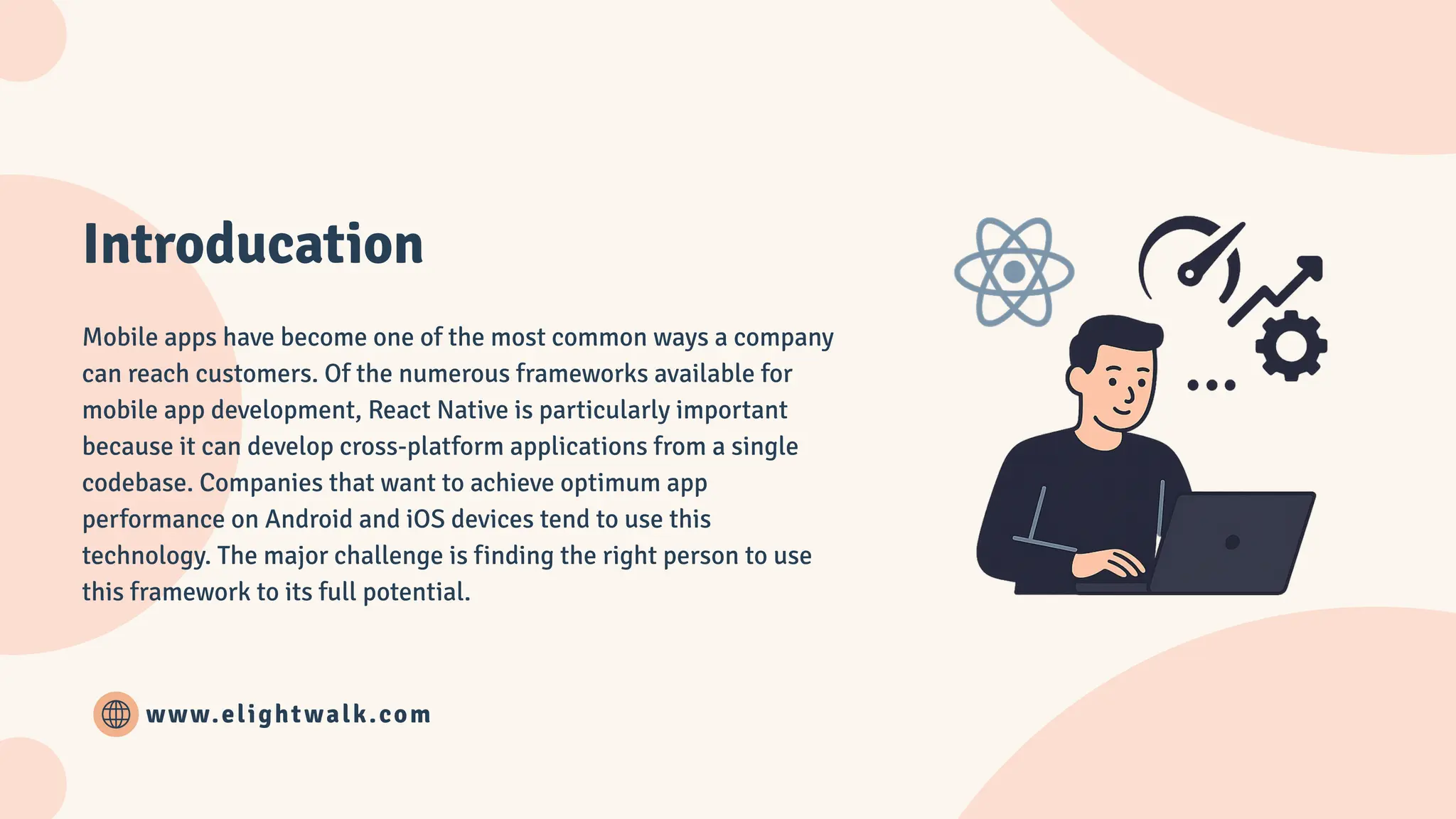 Introducation

Mobile apps have become one of the most common ways a company can reach customers. Of the numerous frameworks available for mobile app development, React Native is particularly important because it can develop cross-platform applications from a single codebase. Companies that want to achieve optimum app performance on Android and iOS devices tend to use this technology. The major challenge is finding the right person to use this framework to its full potential.

www.elightwalk.com